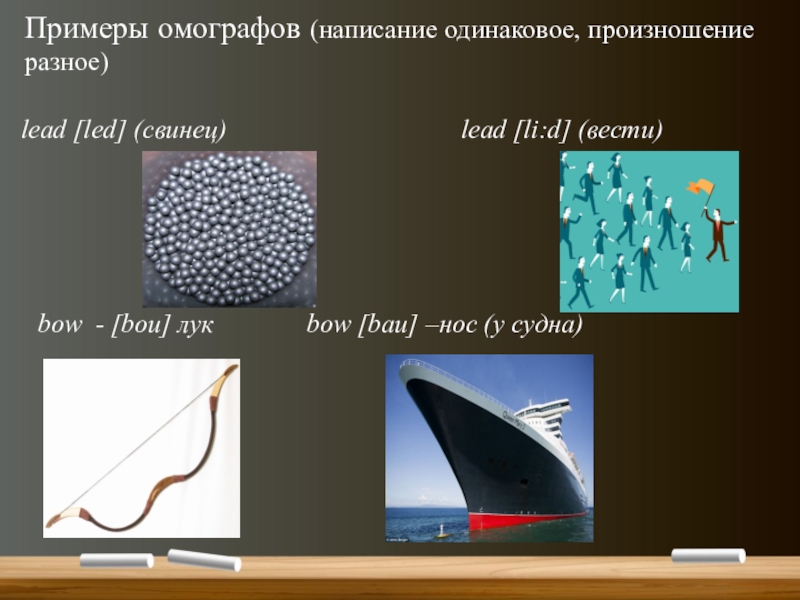 Примеры омографов (написание одинаковое, произношение разное)

lead [led] (свинец)

lead [li:d] (вести)

bow - [bou] лук

bow [bau] –нос (у судна)